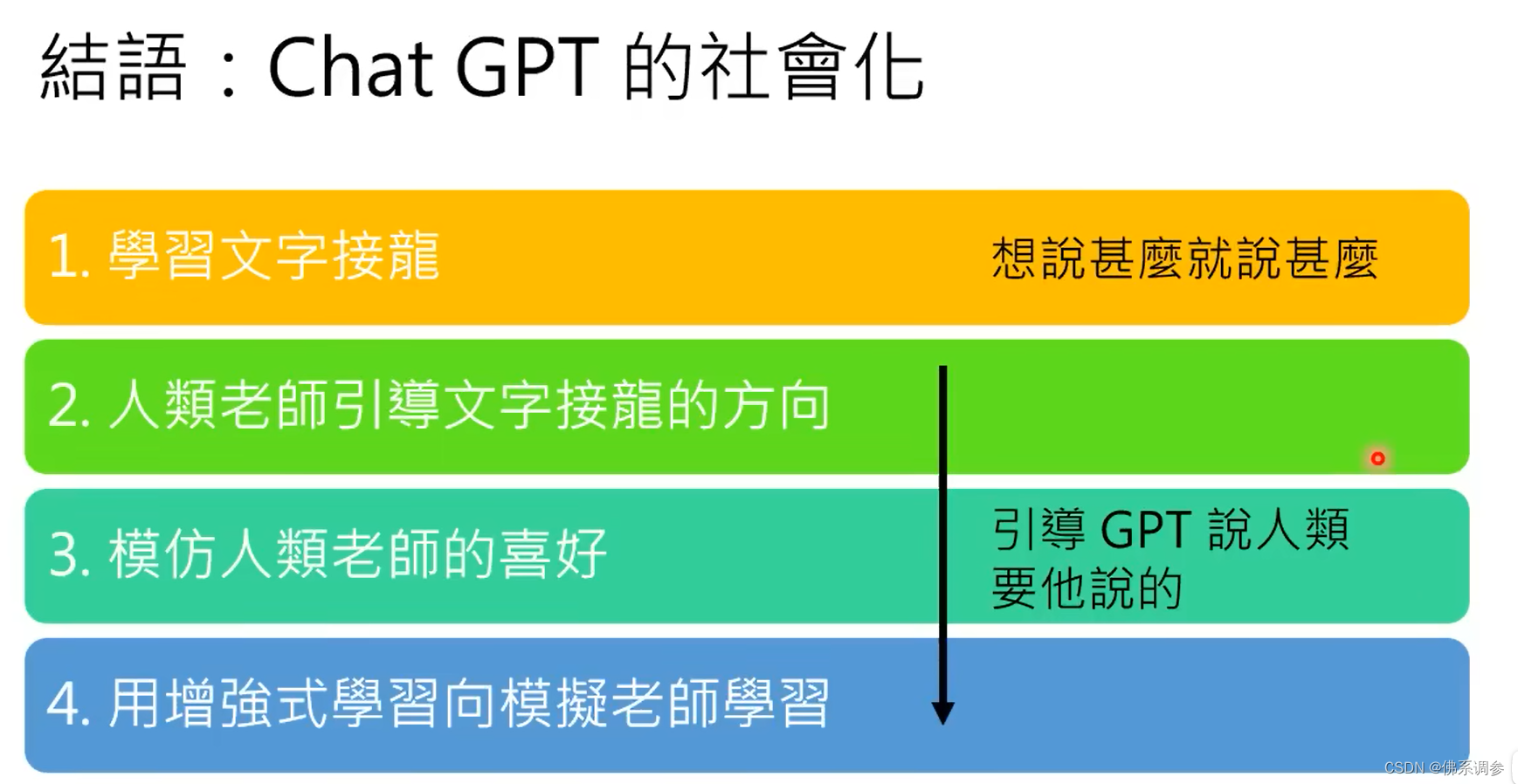 結語：Chat GPT 的社會化

1. 學習文字接龍

想說甚麼就說甚麼

2. 人類老師引導文字接龍的方向

3. 模仿人類老師的喜好

引導 GPT 說人類要他說的

4. 用增強式學習向模擬老師學習

CSDN @佛系调参